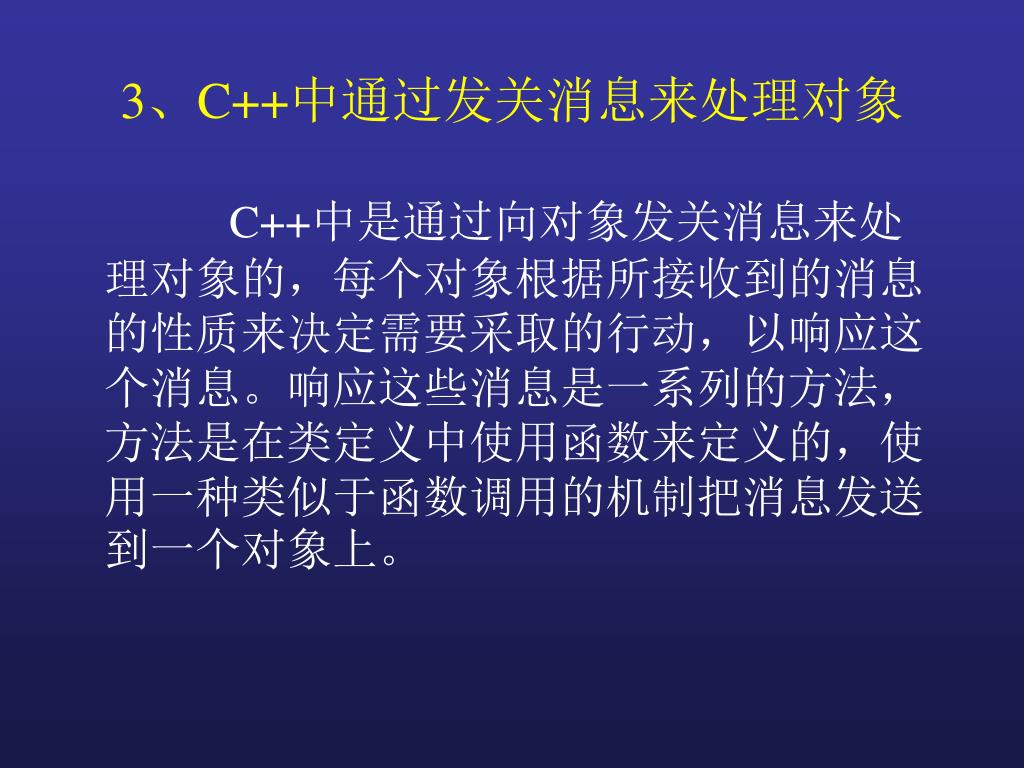 3、C++中通过发关消息来处理对象

C++中是通过向对象发关消息来处理对象的，每个对象根据所接收到的消息的性质来决定需要采取的行动，以响应这个消息。响应这些消息是一系列的方法，方法是在类定义中使用函数来定义的，使用一种类似于函数调用的机制把消息发送到一个对象上。